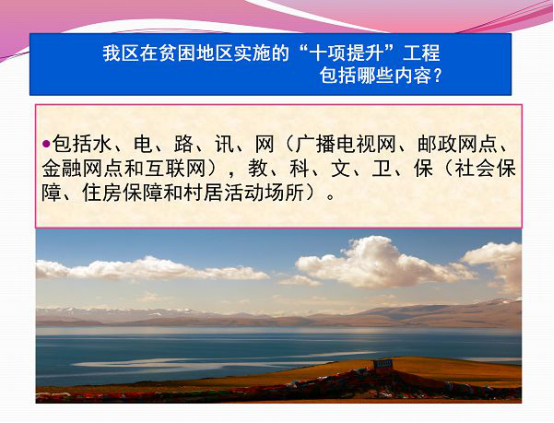 我区在贫困地区实施的“十项提升”工程包括哪些内容？

•包括水、电、路、讯、网（广播电视网、邮政网点、金融网点和互联网），教、科、文、卫、保（社会保障、住房保障和村居活动场所）。